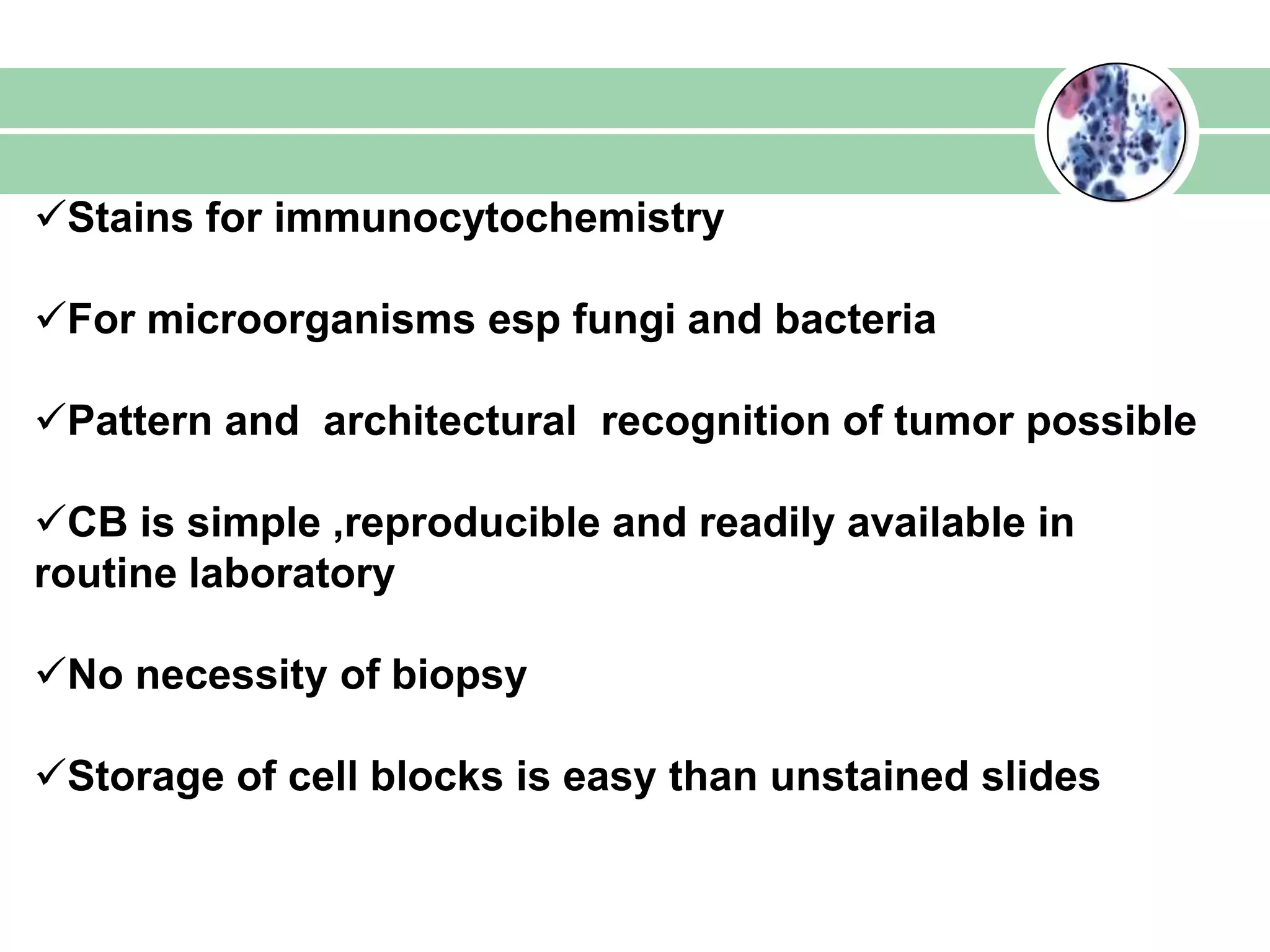 ✓Stains for immunocytochemistry

✓For microorganisms esp fungi and bacteria

✓Pattern and architectural recognition of tumor possible

✓CB is simple ,reproducible and readily available in routine laboratory

✓No necessity of biopsy

✓Storage of cell blocks is easy than unstained slides